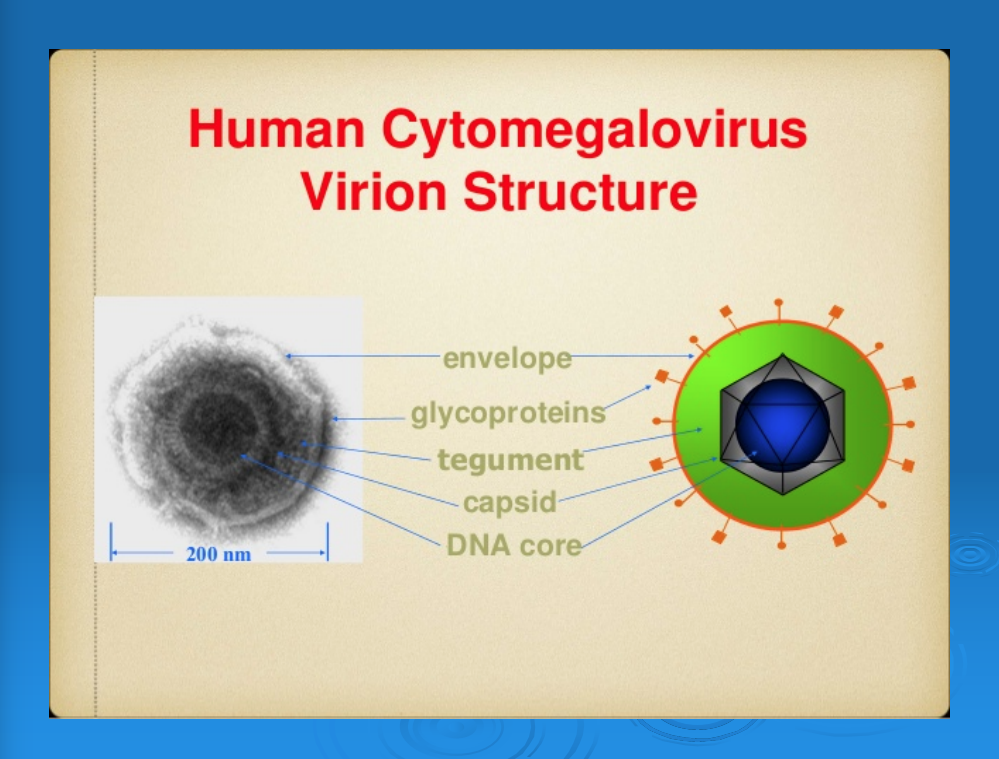 Human Cytomegalovirus
Virion Structure

envelope
glycoproteins
tegument
capsid
DNA core

200 nm